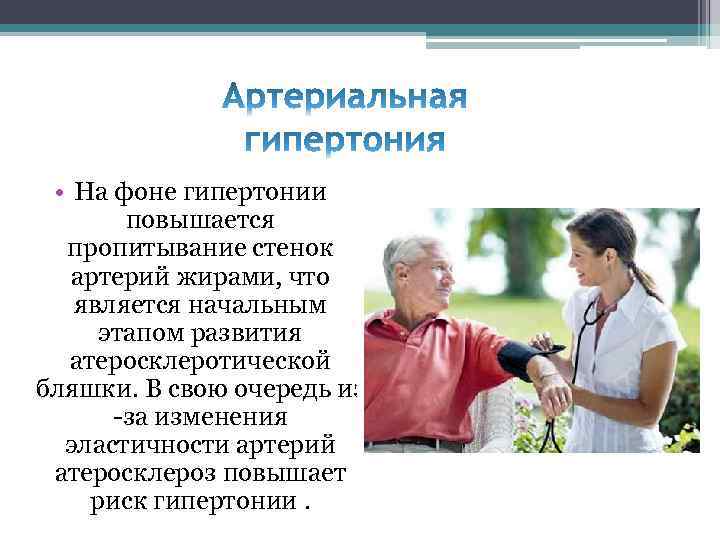 Артериальная гипертония

• На фоне гипертонии повышается пропитывание стенок артерий жирами, что является начальным этапом развития атеросклеротической бляшки. В свою очередь из -за изменения эластичности артерий атеросклероз повышает риск гипертонии .